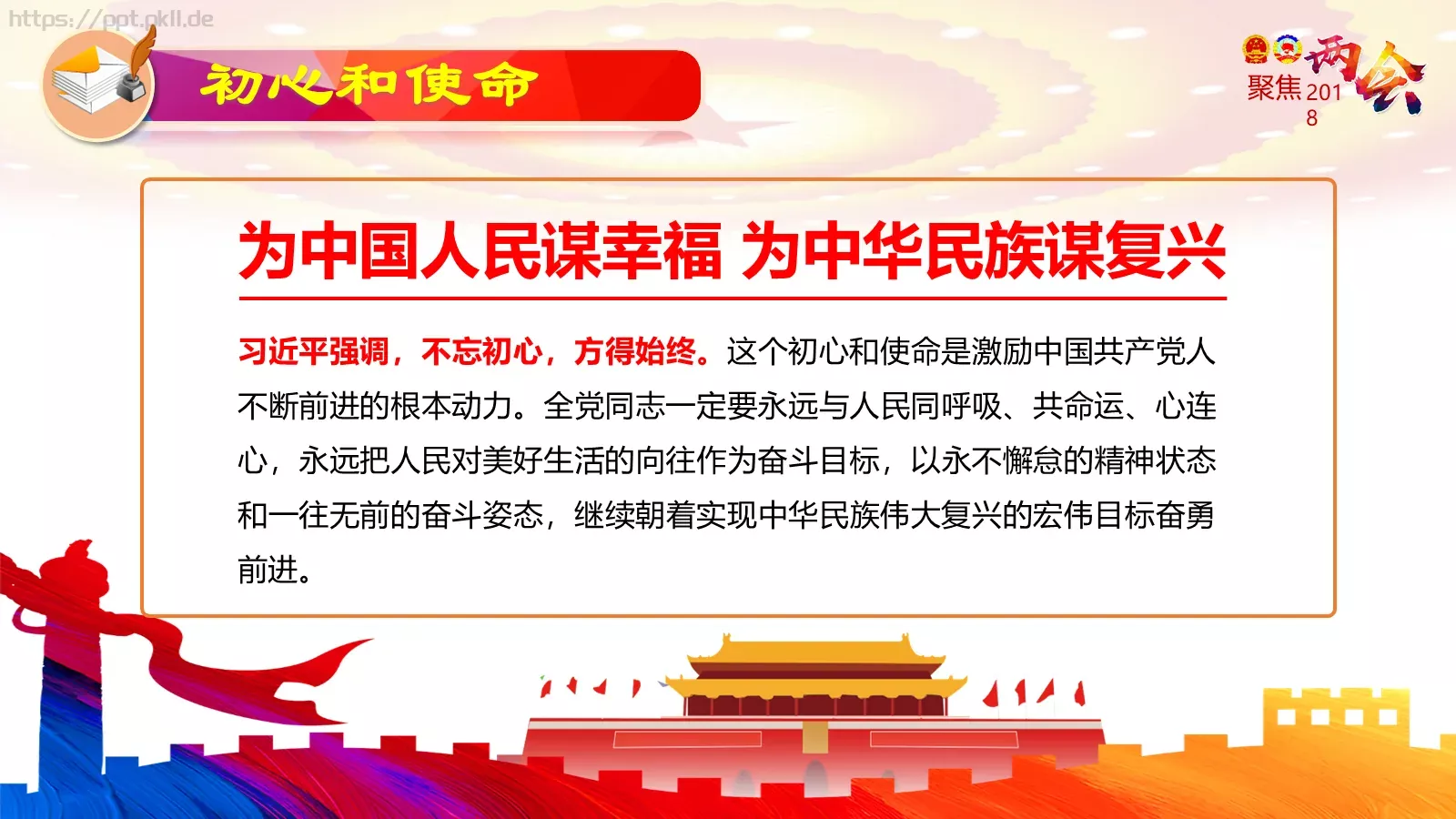 https://ppt.okll.de

初心和使命

聚焦2018 两会

为中国人民谋幸福 为中华民族谋复兴

习近平强调，不忘初心，方得始终。这个初心和使命是激励中国共产党人不断前进的根本动力。全党同志一定要永远与人民同呼吸、共命运、心连心，永远把人民对美好生活的向往作为奋斗目标，以永不懈怠的精神状态和一往无前的奋斗姿态，继续朝着实现中华民族伟大复兴的宏伟目标奋勇前进。